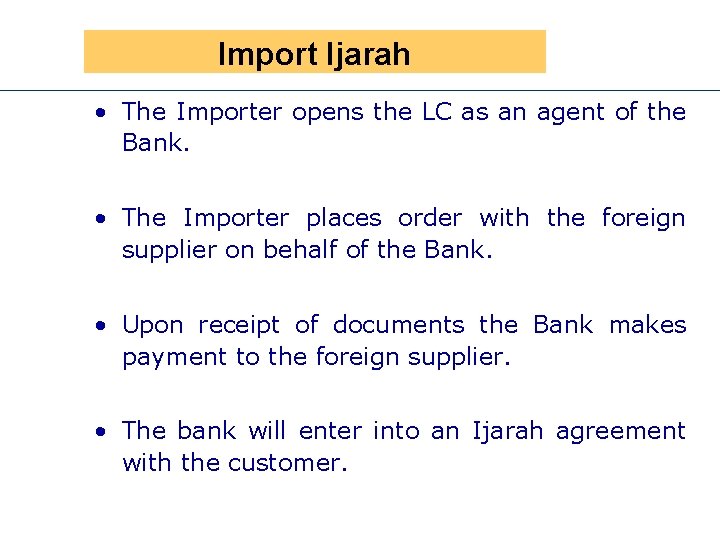 Import Ijarah

• The Importer opens the LC as an agent of the Bank.

• The Importer places order with the foreign supplier on behalf of the Bank.

• Upon receipt of documents the Bank makes payment to the foreign supplier.

• The bank will enter into an Ijarah agreement with the customer.